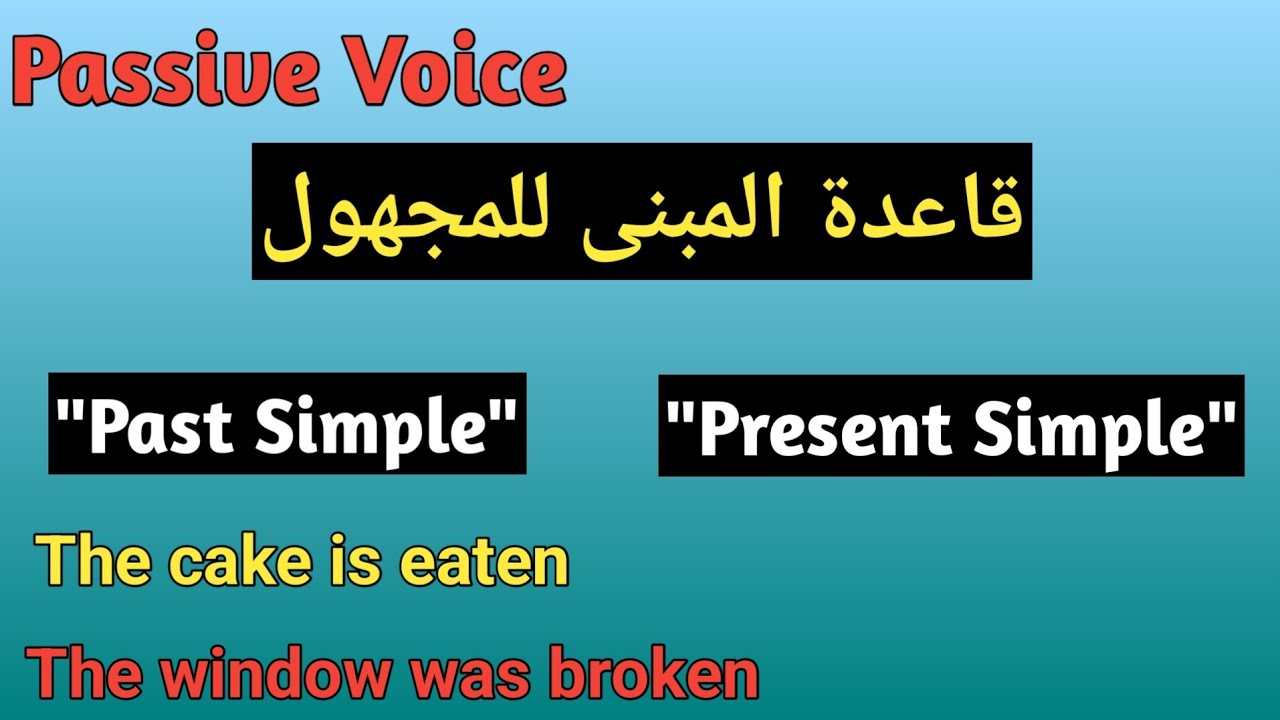 Passive Voice

قاعدة المبنى للمجهول

"Past Simple"

"Present Simple"

The cake is eaten

The window was broken